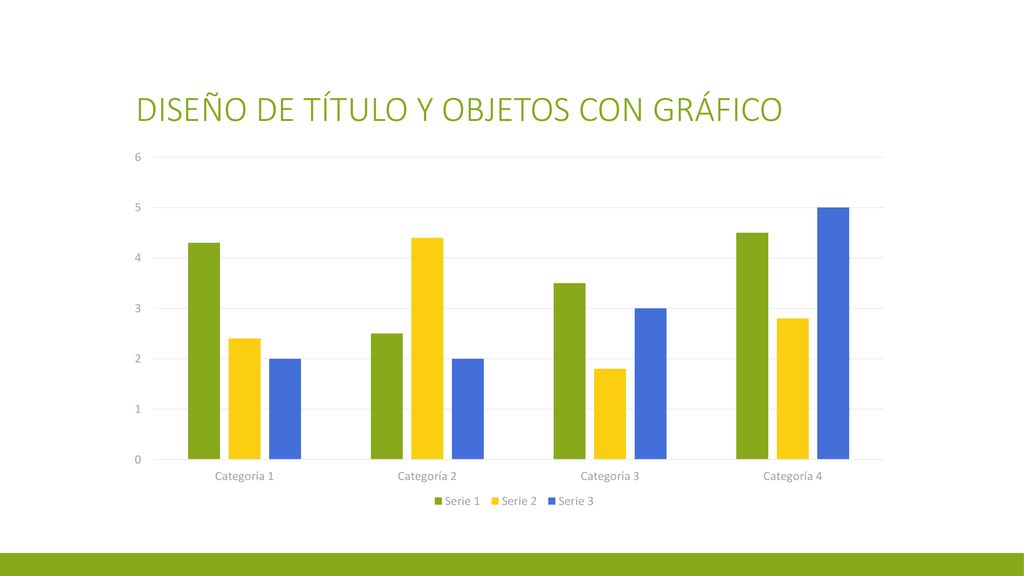 DISEÑO DE TÍTULO Y OBJETOS CON GRÁFICO

6
5
4
3
2
1
0

Categoría 1
Categoría 2
Categoría 3
Categoría 4

Serie 1 Serie 2 Serie 3